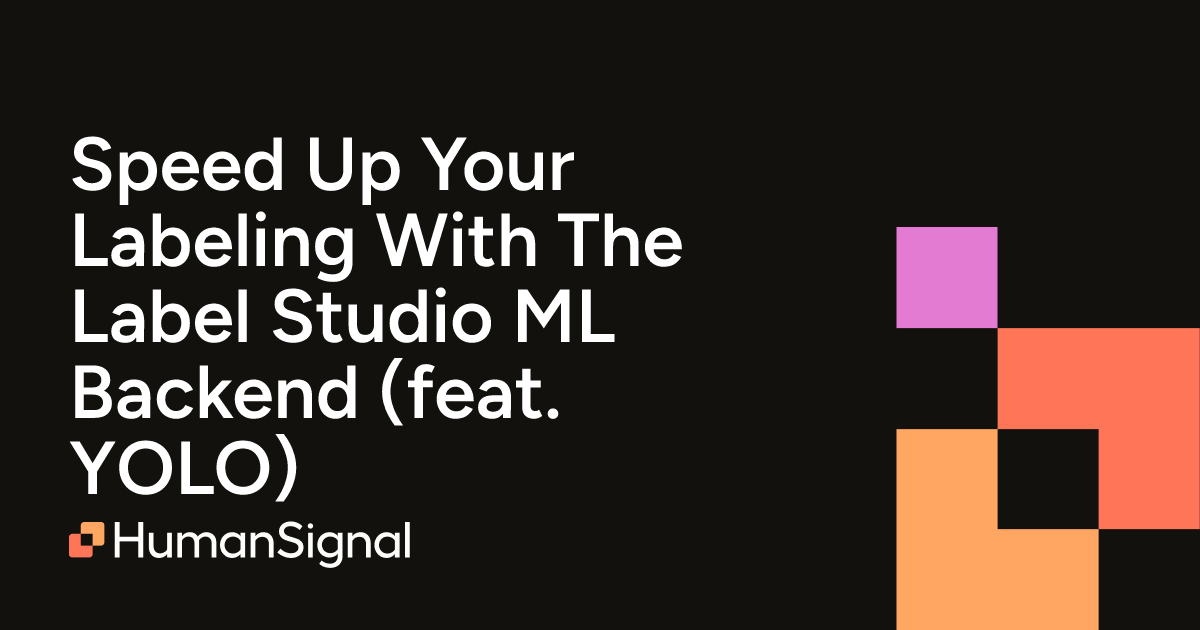 Speed Up Your Labeling With The Label Studio ML Backend (feat. YOLO)

HumanSignal